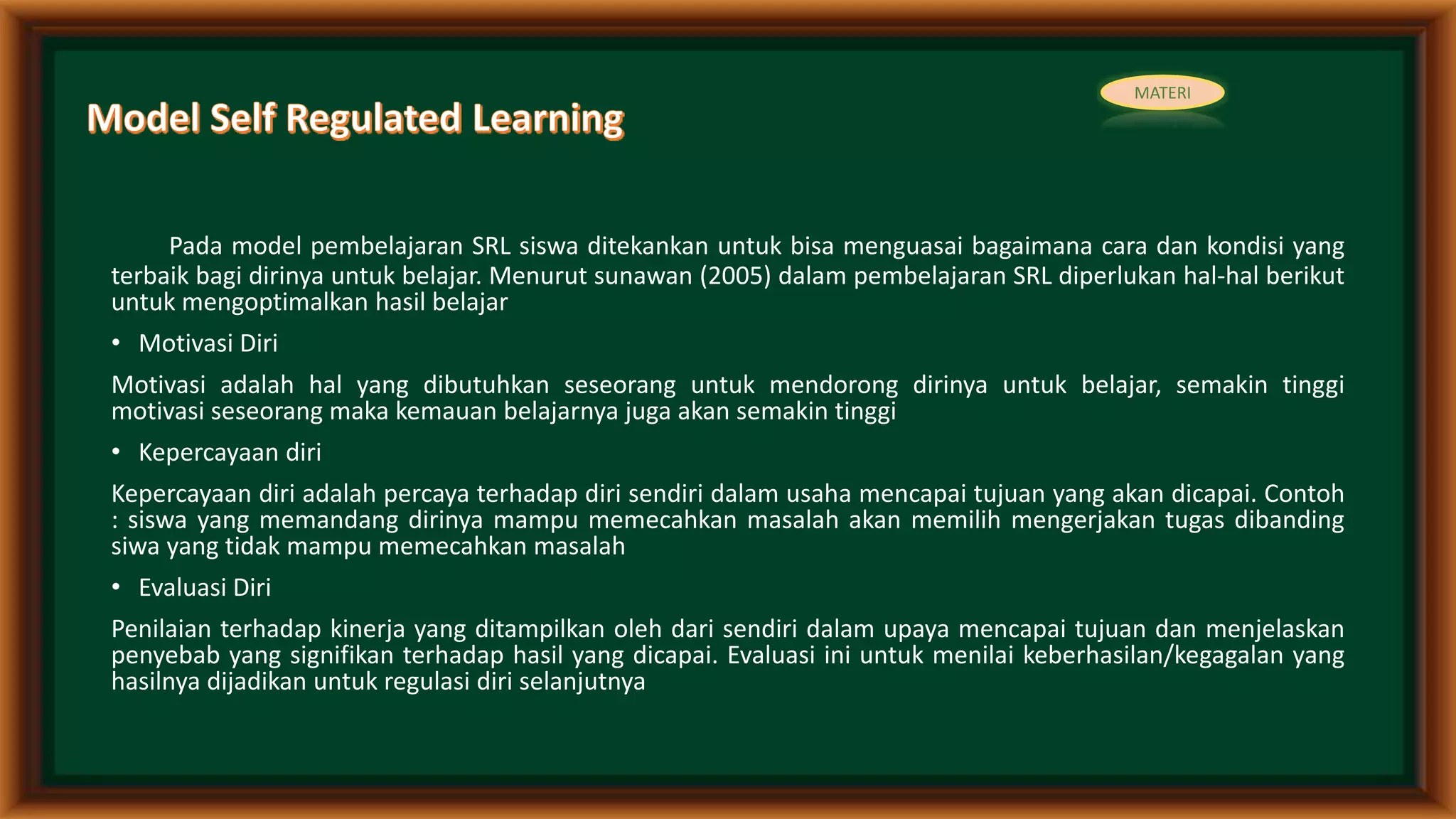 MATERI

Model Self Regulated Learning

Pada model pembelajaran SRL siswa ditekankan untuk bisa menguasai bagaimana cara dan kondisi yang terbaik bagi dirinya untuk belajar. Menurut sunawan (2005) dalam pembelajaran SRL diperlukan hal-hal berikut untuk mengoptimalkan hasil belajar

• Motivasi Diri

Motivasi adalah hal yang dibutuhkan seseorang untuk mendorong dirinya untuk belajar, semakin tinggi motivasi seseorang maka kemauan belajarnya juga akan semakin tinggi

• Kepercayaan diri

Kepercayaan diri adalah percaya terhadap diri sendiri dalam usaha mencapai tujuan yang akan dicapai. Contoh : siswa yang memandang dirinya mampu memecahkan masalah akan memilih mengerjakan tugas dibanding siwa yang tidak mampu memecahkan masalah

• Evaluasi Diri

Penilaian terhadap kinerja yang ditampilkan oleh dari sendiri dalam upaya mencapai tujuan dan menjelaskan penyebab yang signifikan terhadap hasil yang dicapai. Evaluasi ini untuk menilai keberhasilan/kegagalan yang hasilnya dijadikan untuk regulasi diri selanjutnya